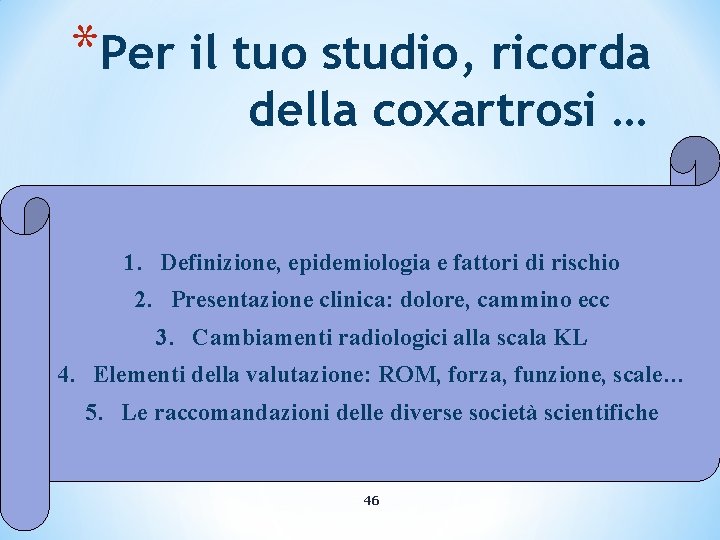 *Per il tuo studio, ricorda della coxartrosi …

1. Definizione, epidemiologia e fattori di rischio
2. Presentazione clinica: dolore, cammino ecc
3. Cambiamenti radiologici alla scala KL
4. Elementi della valutazione: ROM, forza, funzione, scale…
5. Le raccomandazioni delle diverse società scientifiche

46